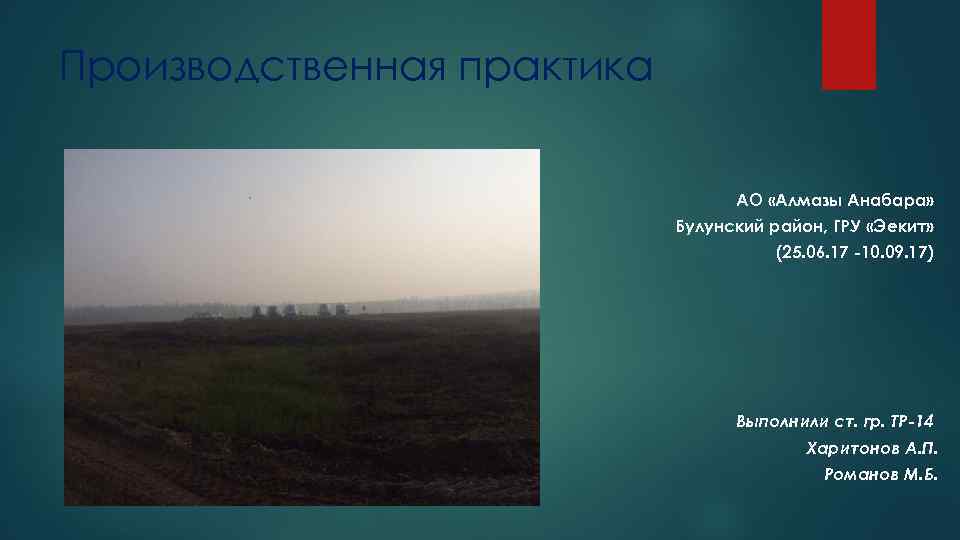 Производственная практика

АО «Алмазы Анабара»
Булунский район, ГРУ «Эекит»
(25.06.17 -10.09.17)

Выполнили ст. гр. ТР-14
Харитонов А.П.
Романов М.Б.